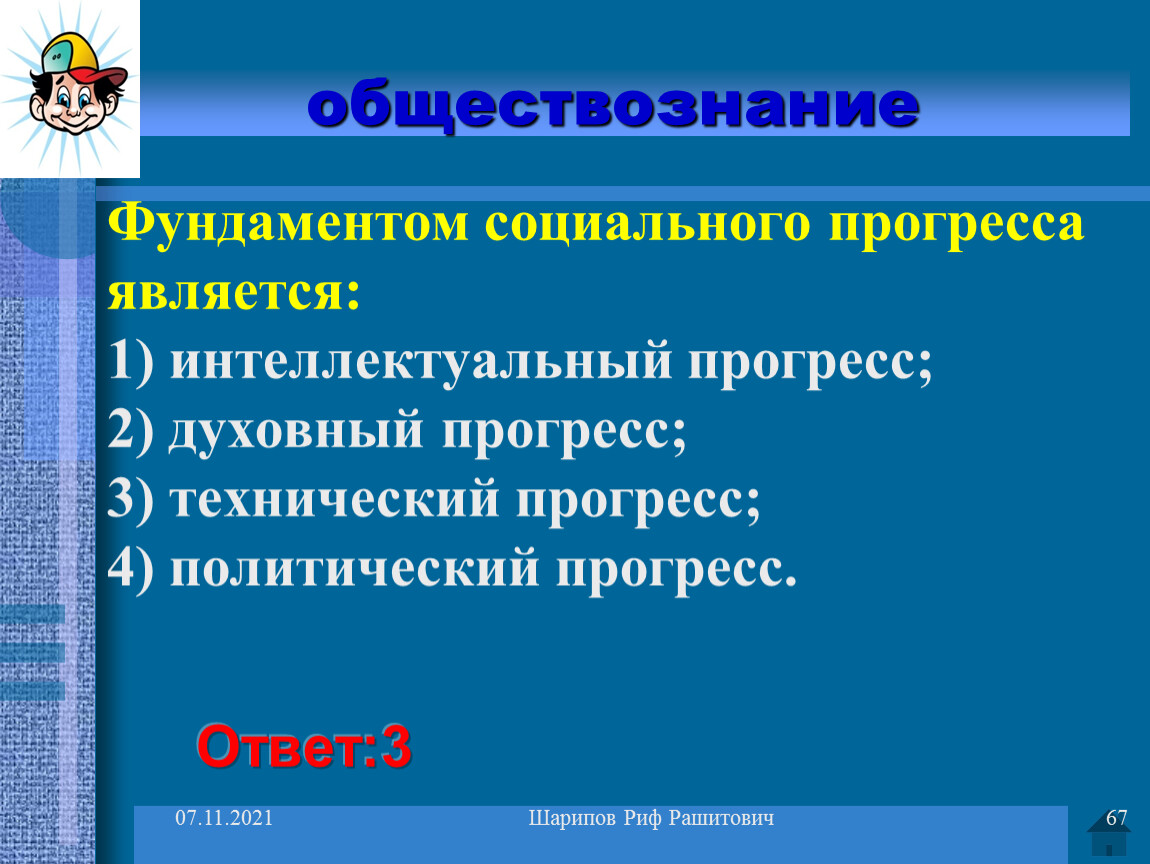 обществознание

Фундаментом социального прогресса является:
1) интеллектуальный прогресс;
2) духовный прогресс;
3) технический прогресс;
4) политический прогресс.

Ответ:3

07.11.2021

Шарипов Риф Рашитович

67